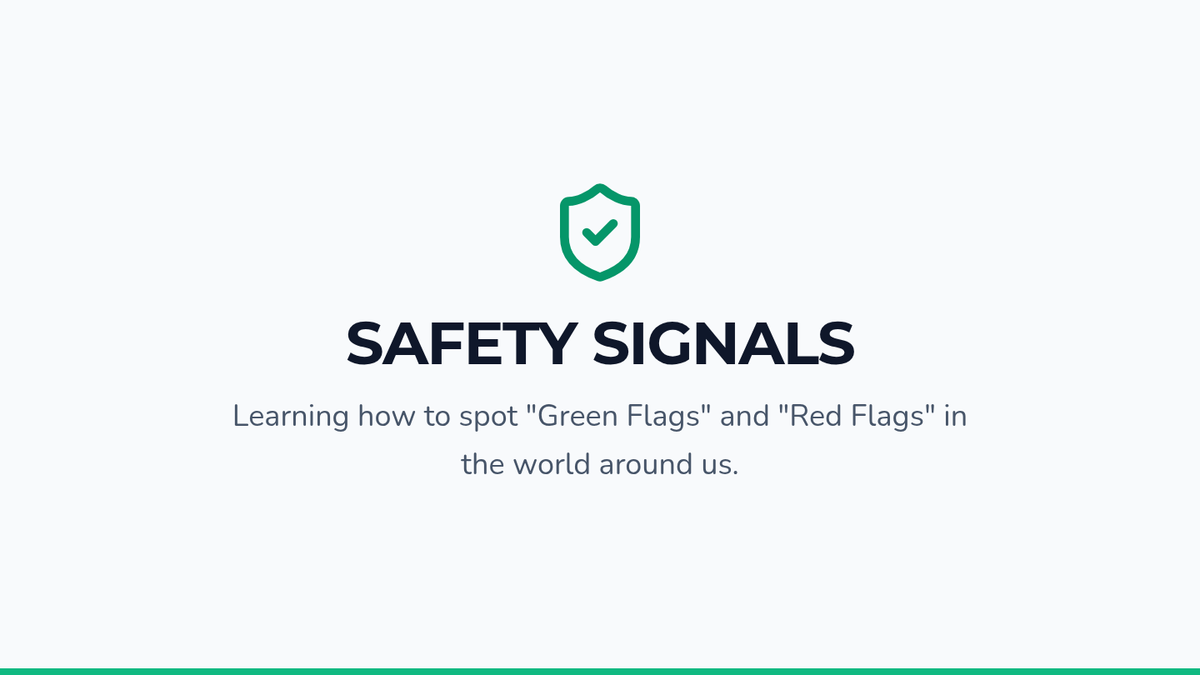 SAFETY SIGNALS

Learning how to spot "Green Flags" and "Red Flags" in the world around us.